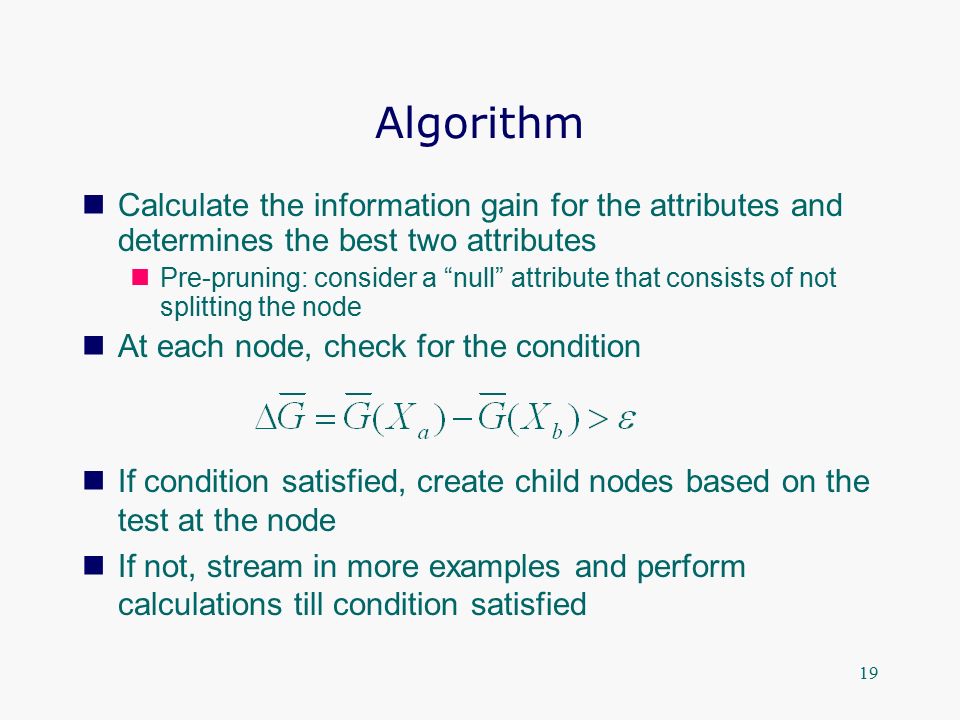 Algorithm

Calculate the information gain for the attributes and determines the best two attributes

Pre-pruning: consider a “null” attribute that consists of not splitting the node

At each node, check for the condition

$\Delta\overline{G} = \overline{G}(X_a) - \overline{G}(X_b) > \varepsilon$

If condition satisfied, create child nodes based on the test at the node

If not, stream in more examples and perform calculations till condition satisfied

19